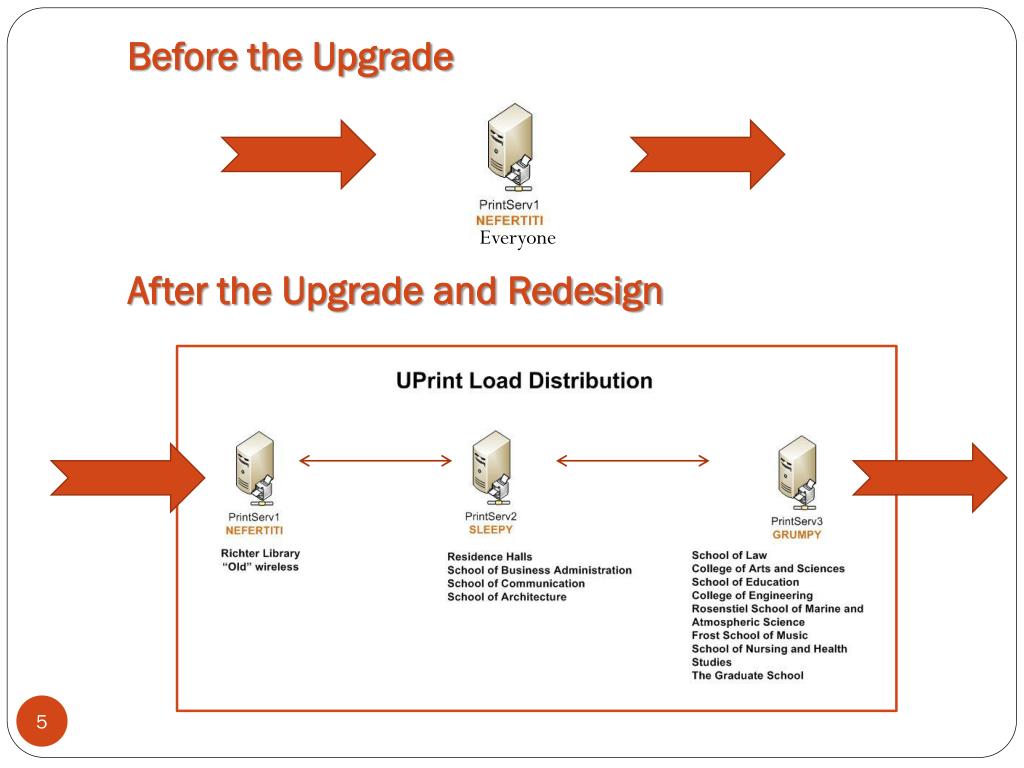 Before the Upgrade

PrintServ1
NEFERTITI
Everyone

After the Upgrade and Redesign

UPrint Load Distribution

PrintServ1
NEFERTITI

Richter Library
"Old" wireless

PrintServ2
SLEEPY

Residence Halls
School of Business Administration
School of Communication
School of Architecture

PrintServ3
GRUMPY

School of Law
College of Arts and Sciences
School of Education
College of Engineering
Rosenstiel School of Marine and Atmospheric Science
Frost School of Music
School of Nursing and Health Studies
The Graduate School

5